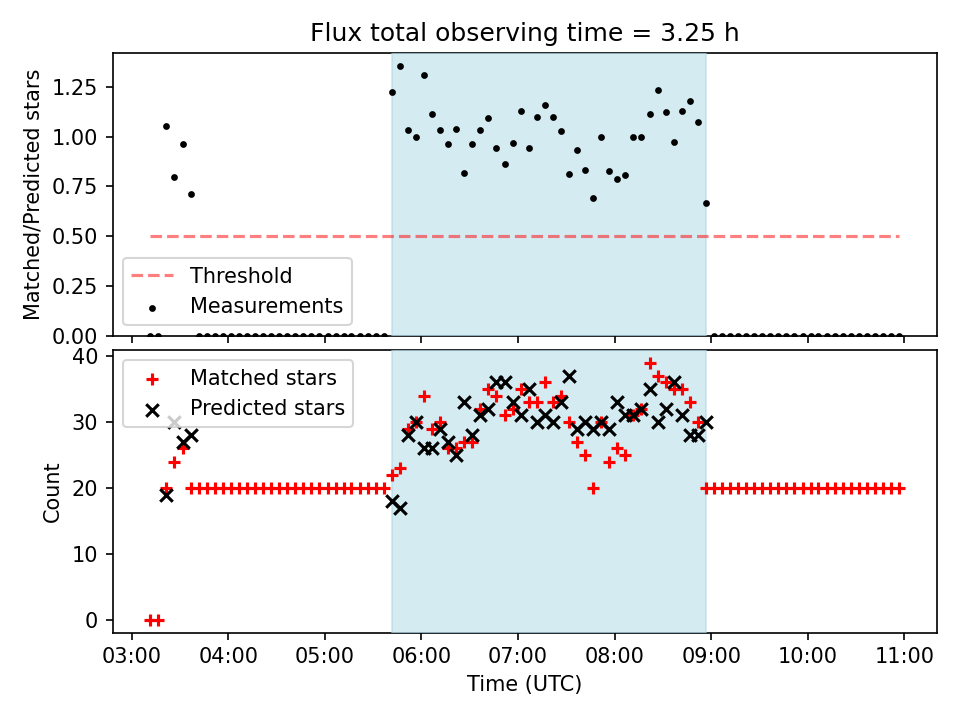 Flux total observing time = 3.25 h

Matched/Predicted stars

1.25
1.00
0.75
0.50
0.25
0.00

Threshold
Measurements

Count

40
30
20
10
0

Matched stars
Predicted stars

03:00 04:00 05:00 06:00 07:00 08:00 09:00 10:00 11:00

Time (UTC)